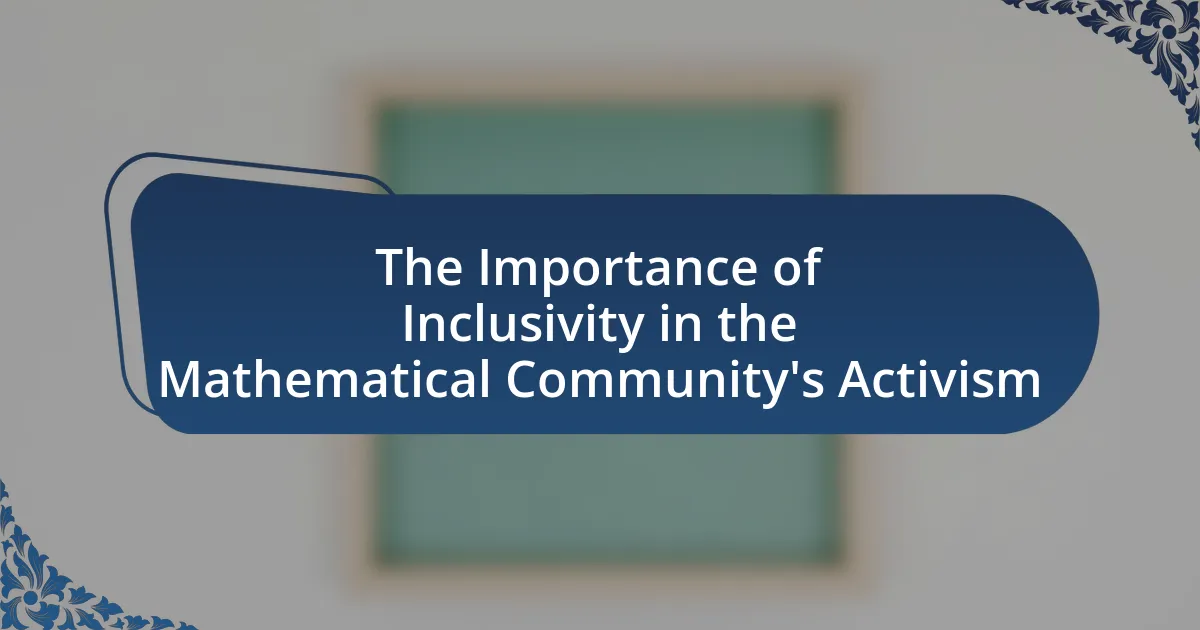 The Importance of Inclusivity in the Mathematical Community's Activism